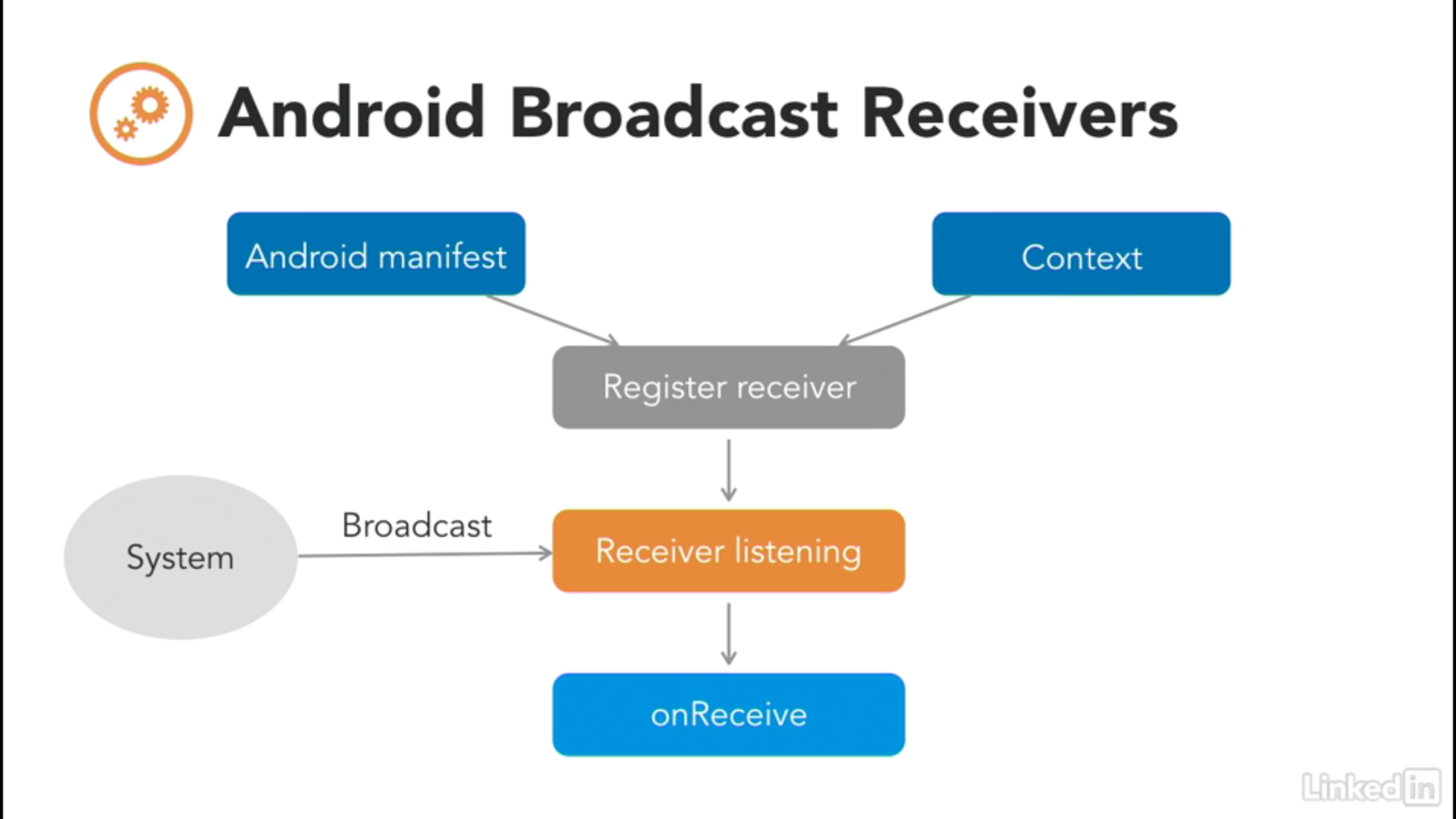 Android Broadcast Receivers

Android manifest

Context

Register receiver

System

Broadcast

Receiver listening

onReceive

LinkedIn